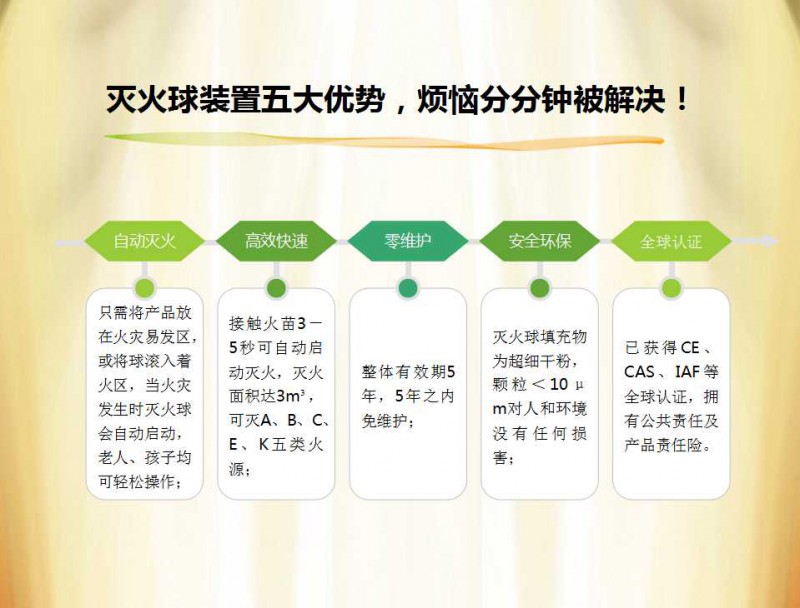 灭火球装置五大优势，烦恼分分钟被解决！

自动灭火

只需将产品放在火灾易发区，或将球滚入着火区，当火灾发生时灭火球会自动启动，老人、孩子均可轻松操作；

高效快速

接触火苗3－5秒可自动启动灭火，灭火面积达$3m^3$，可灭A、B、C、E、K五类火源；

零维护

整体有效期5年，5年之内免维护；

安全环保

灭火球填充物为超细干粉，颗粒＜10μm对人和环境没有任何损害；

全球认证

已获得CE、CAS、IAF等全球认证，拥有公共责任及产品责任险。